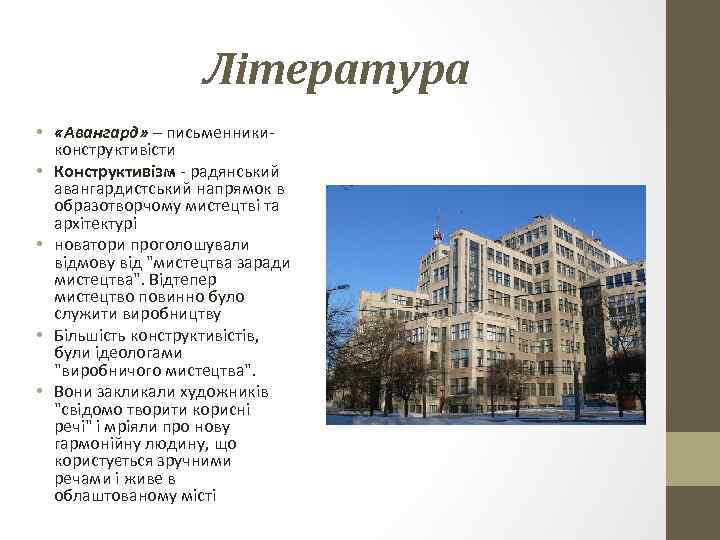 Література

• «Авангард» – письменники-конструктивісти
• Конструктивізм - радянський авангардистський напрямок в образотворчому мистецтві та архітектурі
• новатори проголошували відмову від "мистецтва заради мистецтва". Відтепер мистецтво повинно було служити виробництву
• Більшість конструктивістів, були ідеологами "виробничого мистецтва".
• Вони закликали художників "свідомо творити корисні речі" і мріяли про нову гармонійну людину, що користується зручними речами і живе в облаштованому місті